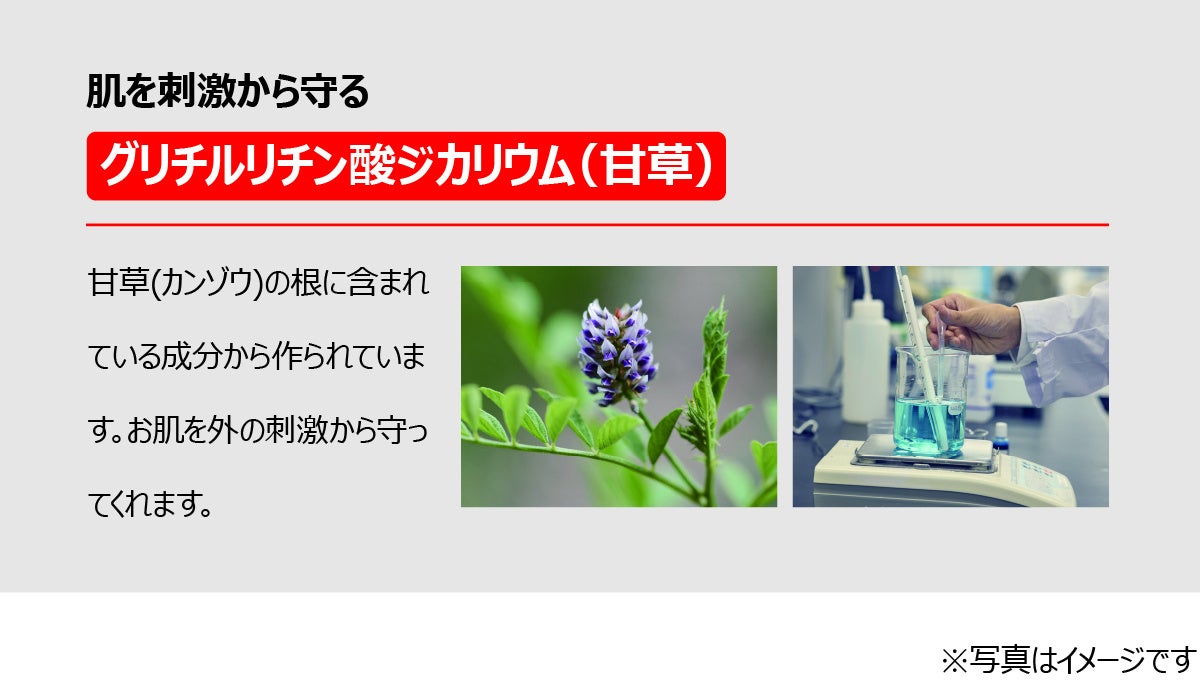 肌を刺激から守る

グリチルリチン酸ジカリウム（甘草）

甘草(カンゾウ)の根に含まれている成分から作られています。お肌を外の刺激から守ってくれます。

※写真はイメージです